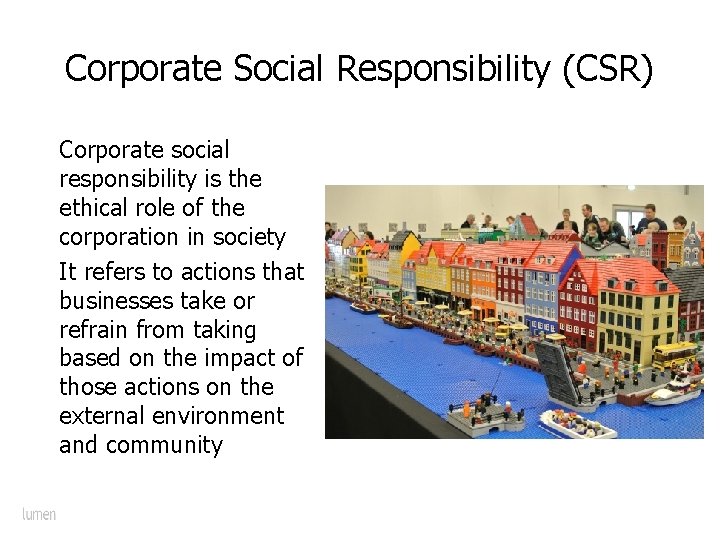 Corporate Social Responsibility (CSR)

Corporate social responsibility is the ethical role of the corporation in society

It refers to actions that businesses take or refrain from taking based on the impact of those actions on the external environment and community

lumen